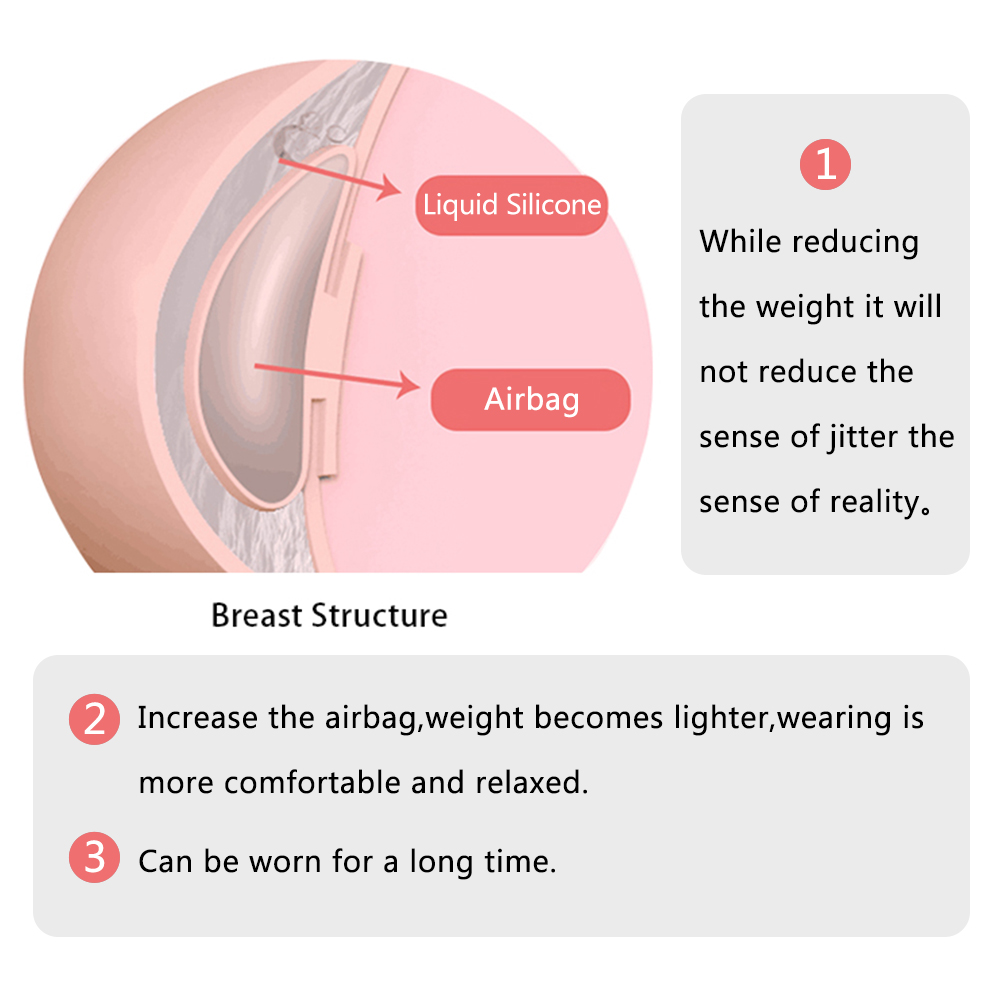 Liquid Silicone

Airbag

Breast Structure

1
While reducing the weight it will not reduce the sense of jitter the sense of reality。

2 Increase the airbag,weight becomes lighter,wearing is more comfortable and relaxed.

3 Can be worn for a long time.